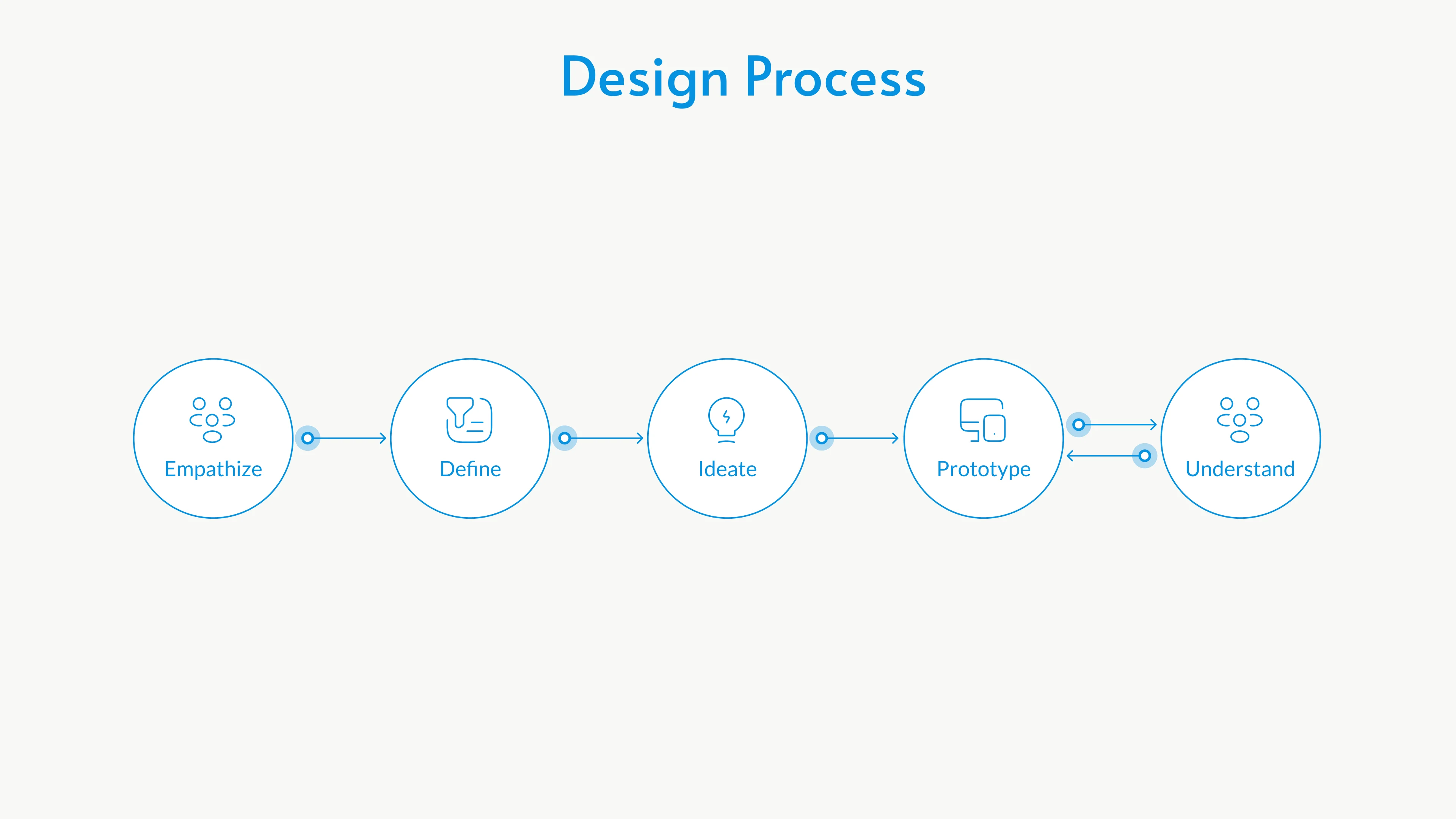 Design Process

Empathize

Define

Ideate

Prototype

Understand